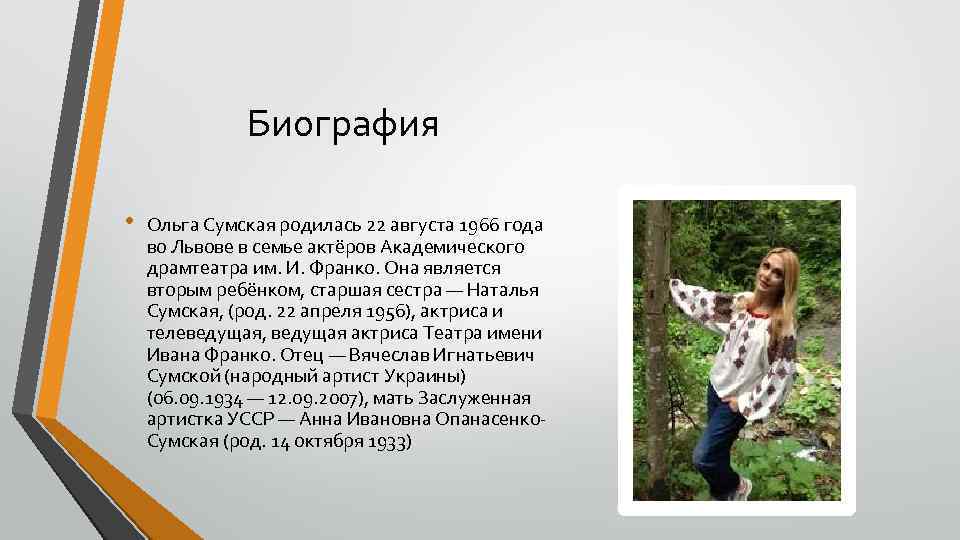 Биография

• Ольга Сумская родилась 22 августа 1966 года во Львове в семье актёров Академического драмтеатра им. И. Франко. Она является вторым ребёнком, старшая сестра — Наталья Сумская, (род. 22 апреля 1956), актриса и телеведущая, ведущая актриса Театра имени Ивана Франко. Отец — Вячеслав Игнатьевич Сумской (народный артист Украины) (06.09.1934 — 12.09.2007), мать Заслуженная артистка УССР — Анна Ивановна Опанасенко-Сумская (род. 14 октября 1933)